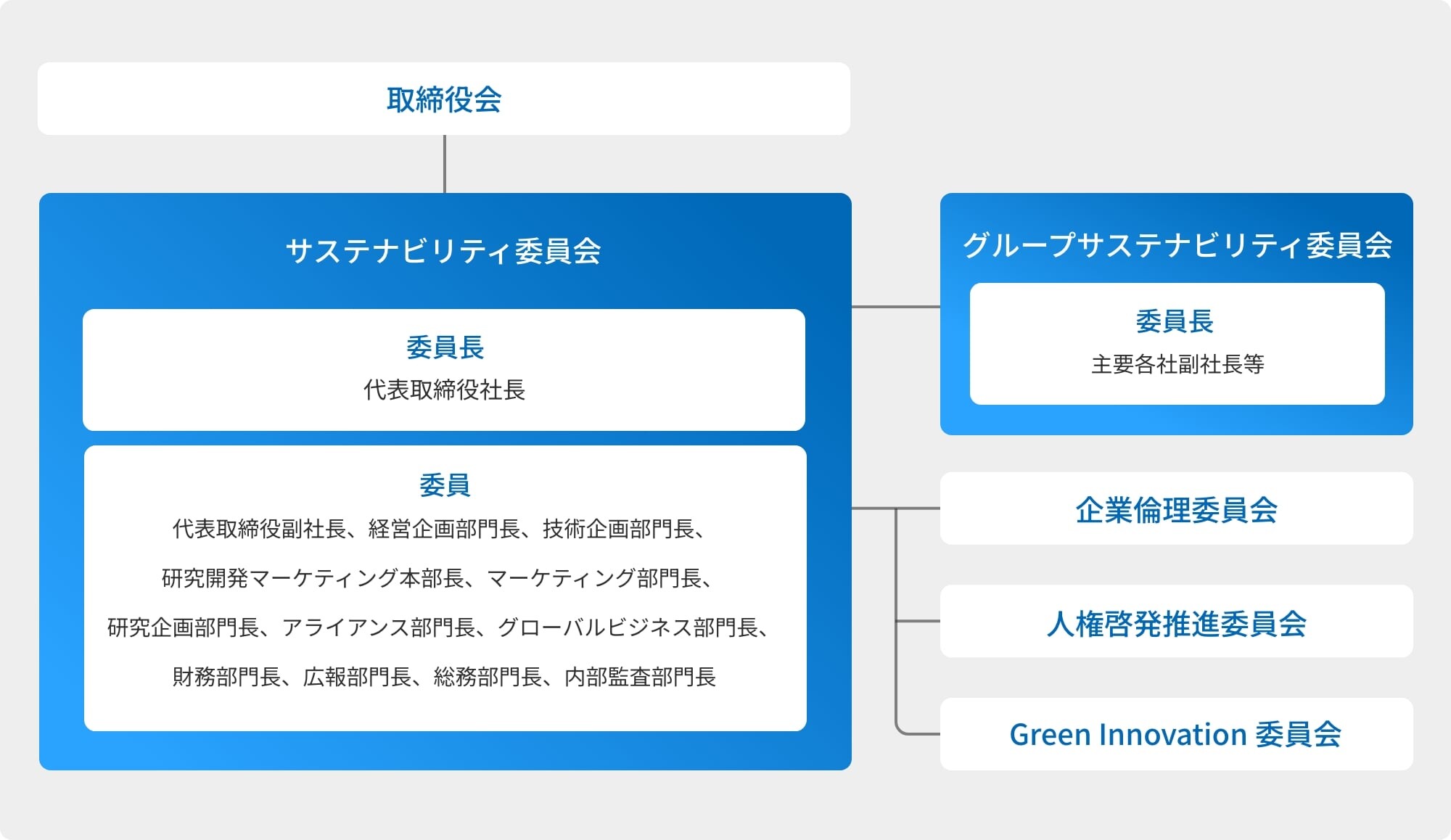 取締役会

サステナビリティ委員会

委員長
代表取締役社長

委員
代表取締役副社長、経営企画部門長、技術企画部門長、研究開発マーケティング本部長、マーケティング部門長、研究企画部門長、アライアンス部門長、グローバルビジネス部門長、財務部門長、広報部門長、総務部門長、内部監査部門長

グループサステナビリティ委員会

委員長
主要各社副社長等

企業倫理委員会

人権啓発推進委員会

Green Innovation 委員会